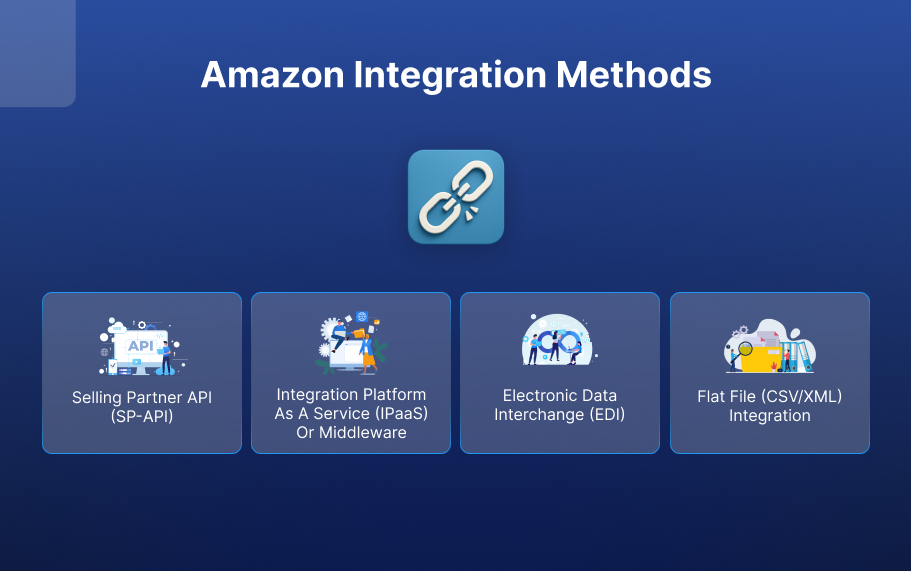 Amazon Integration Methods

API

Selling Partner API (SP-API)

Integration Platform As A Service (IPaaS) Or Middleware

Electronic Data Interchange (EDI)

Flat File (CSV/XML) Integration